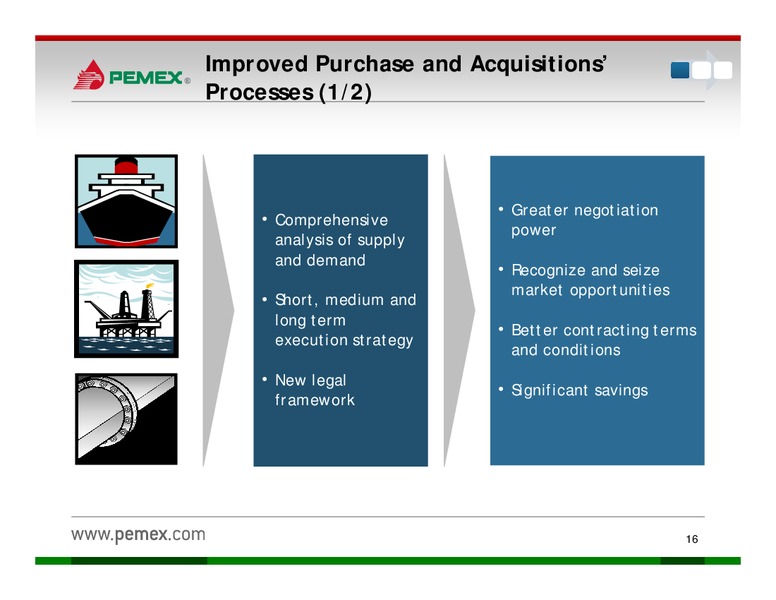 PEMEX®

Improved Purchase and Acquisitions' Processes (1/2)

• Comprehensive analysis of supply and demand

• Short, medium and long term execution strategy

• New legal framework

• Greater negotiation power

• Recognize and seize market opportunities

• Better contracting terms and conditions

• Significant savings

www.pemex.com

16